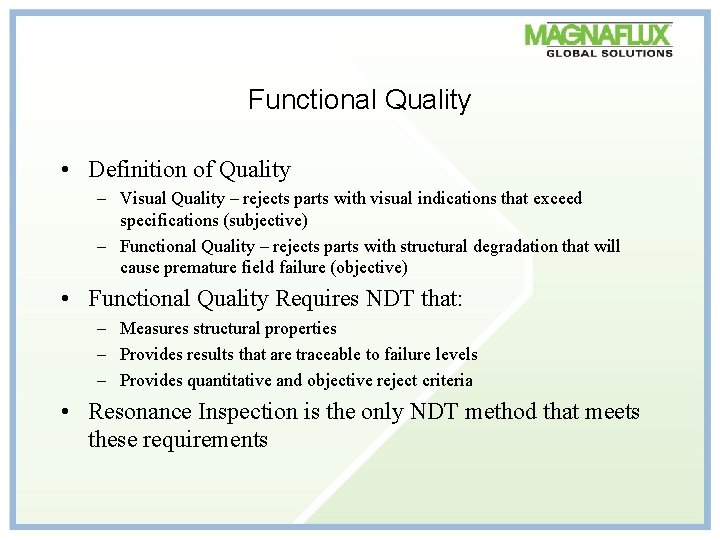 MAGNAFLUX
GLOBAL SOLUTIONS

Functional Quality

• Definition of Quality
– Visual Quality – rejects parts with visual indications that exceed specifications (subjective)
– Functional Quality – rejects parts with structural degradation that will cause premature field failure (objective)
• Functional Quality Requires NDT that:
– Measures structural properties
– Provides results that are traceable to failure levels
– Provides quantitative and objective reject criteria
• Resonance Inspection is the only NDT method that meets these requirements